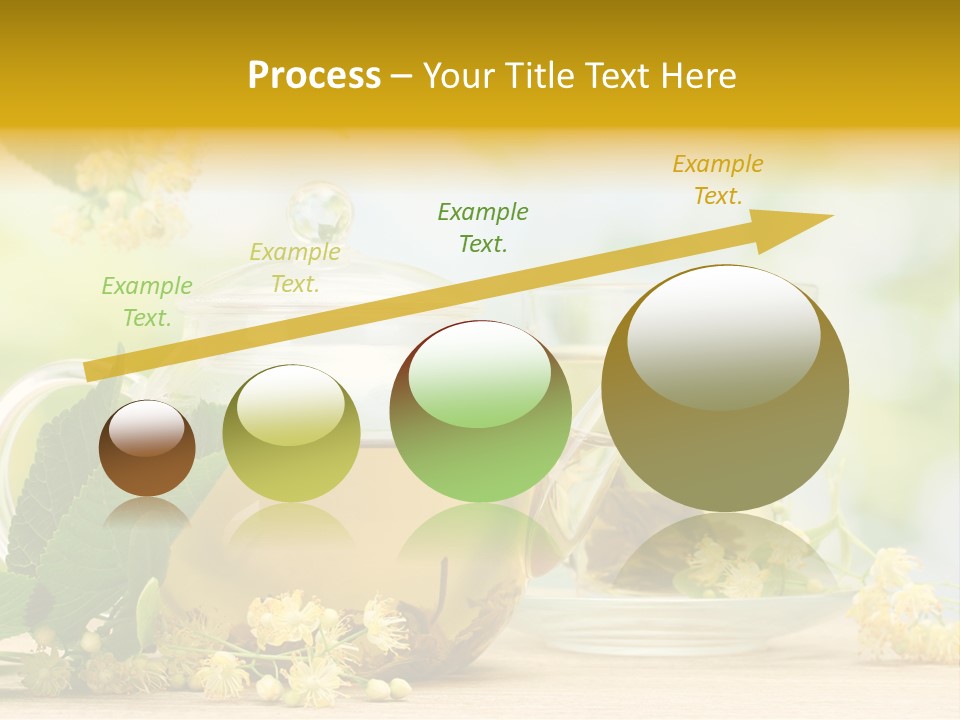 Process – Your Title Text Here

Example Text.

Example Text.

Example Text.

Example Text.